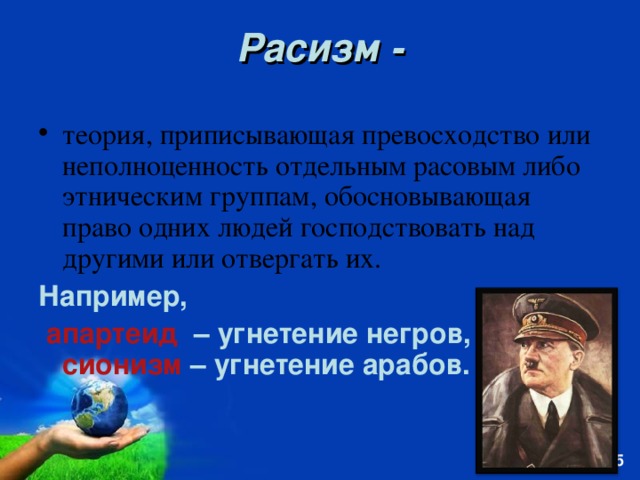 Расизм -

• теория, приписывающая превосходство или неполноценность отдельным расовым либо этническим группам, обосновывающая право одних людей господствовать над другими или отвергать их.

Например,

апартеид – угнетение негров,
сионизм – угнетение арабов.

5